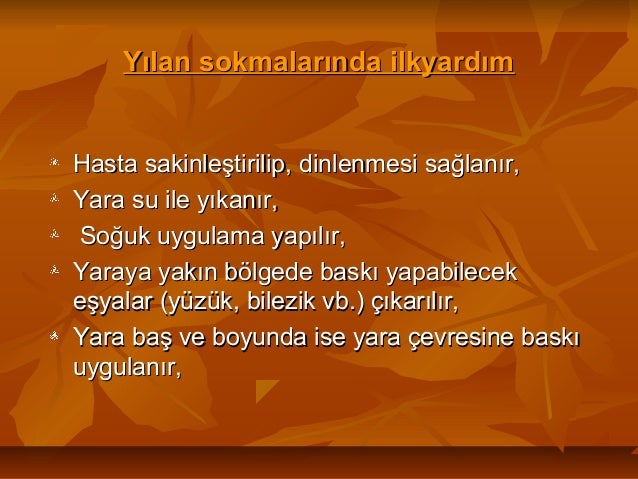 Yılan sokmalarında ilkyardım

Hasta sakinleştirilip, dinlenmesi sağlanır,
Yara su ile yıkanır,
Soğuk uygulama yapılır,
Yaraya yakın bölgede baskı yapabilecek eşyalar (yüzük, bilezik vb.) çıkarılır,
Yara baş ve boyunda ise yara çevresine baskı uygulanır,